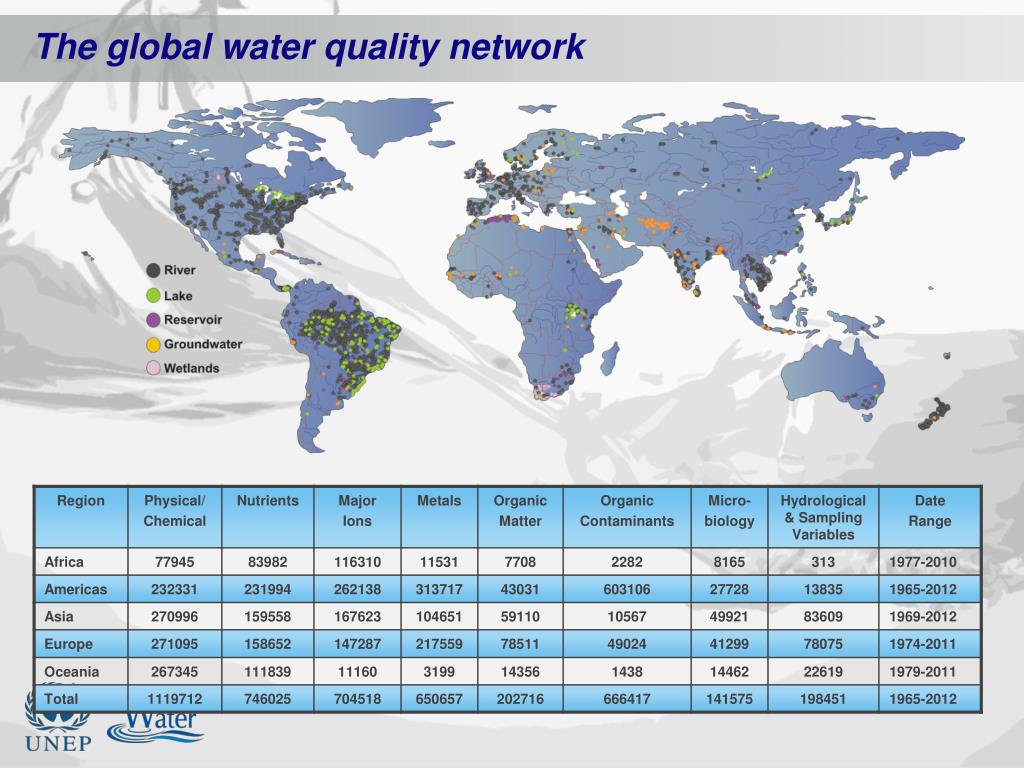 The global water quality network

River
Lake
Reservoir
Groundwater
Wetlands

| Region | Physical/ Chemical | Nutrients | Major Ions | Metals | Organic Matter | Organic Contaminants | Micro-biology | Hydrological & Sampling Variables | Date Range |
|---|---|---|---|---|---|---|---|---|---|
| Africa | 77945 | 83982 | 116310 | 11531 | 7708 | 2282 | 8165 | 313 | 1977-2010 |
| Americas | 232331 | 231994 | 262138 | 313717 | 43031 | 603106 | 27728 | 13835 | 1965-2012 |
| Asia | 270996 | 159558 | 167623 | 104651 | 59110 | 10567 | 49921 | 83609 | 1969-2012 |
| Europe | 271095 | 158652 | 147287 | 217559 | 78511 | 49024 | 41299 | 78075 | 1974-2011 |
| Oceania | 267345 | 111839 | 11160 | 3199 | 14356 | 1438 | 14462 | 22619 | 1979-2011 |
| Total | 1119712 | 746025 | 704518 | 650657 | 202716 | 666417 | 141575 | 198451 | 1965-2012 |

UNEP
Water